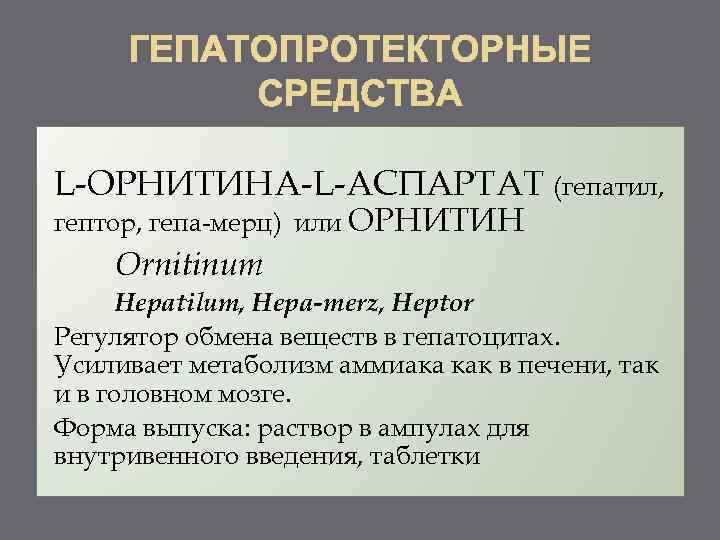 ГЕПАТОПРОТЕКТОРНЫЕ СРЕДСТВА

L-ОРНИТИНА-L-АСПАРТАТ (гепатил, гептор, гепа-мерц) или ОРНИТИН

Ornitinum

Hepatilum, Hepa-merz, Heptor

Регулятор обмена веществ в гепатоцитах. Усиливает метаболизм аммиака как в печени, так и в головном мозге.

Форма выпуска: раствор в ампулах для внутривенного введения, таблетки